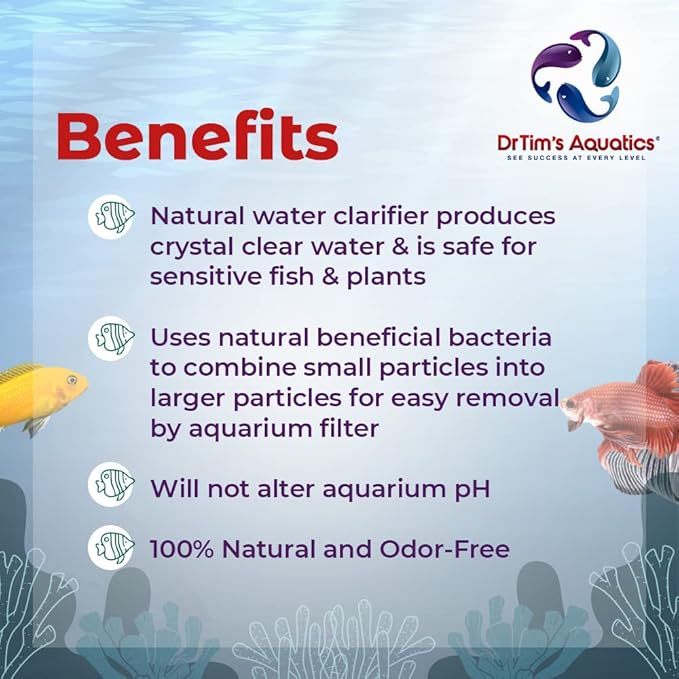 Benefits

DrTim's Aquatics®
SEE SUCCESS AT EVERY LEVEL

Natural water clarifier produces crystal clear water & is safe for sensitive fish & plants

Uses natural beneficial bacteria to combine small particles into larger particles for easy removal by aquarium filter

Will not alter aquarium pH

100% Natural and Odor-Free